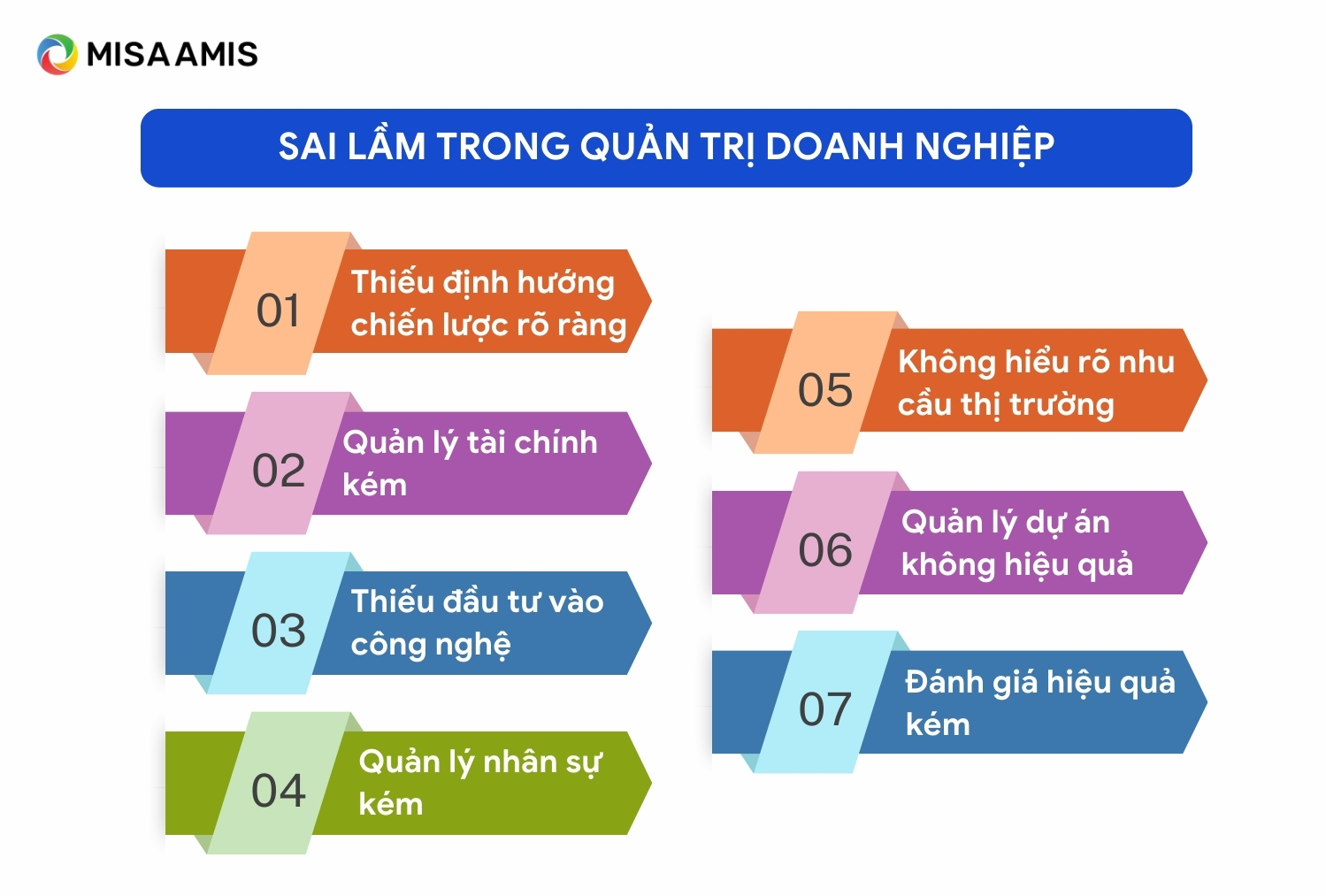 MISA AMIS

SAI LẦM TRONG QUẢN TRỊ DOANH NGHIỆP

01 Thiếu định hướng chiến lược rõ ràng

02 Quản lý tài chính kém

03 Thiếu đầu tư vào công nghệ

04 Quản lý nhân sự kém

05 Không hiểu rõ nhu cầu thị trường

06 Quản lý dự án không hiệu quả

07 Đánh giá hiệu quả kém